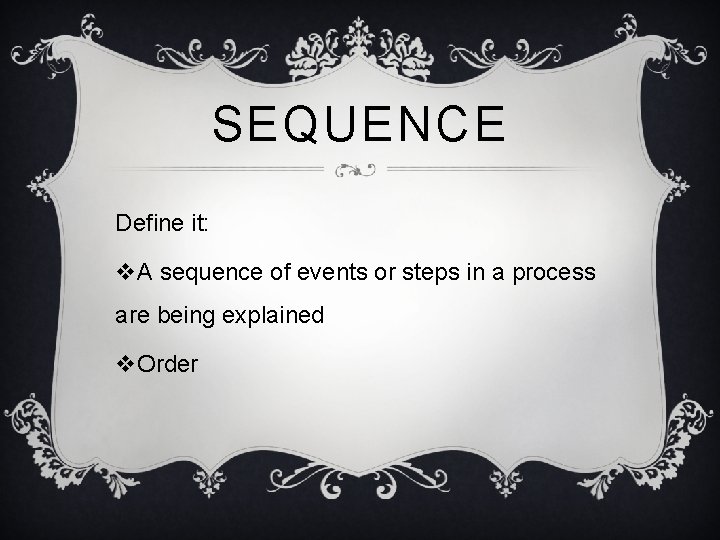 SEQUENCE

Define it:

❖A sequence of events or steps in a process are being explained

❖Order